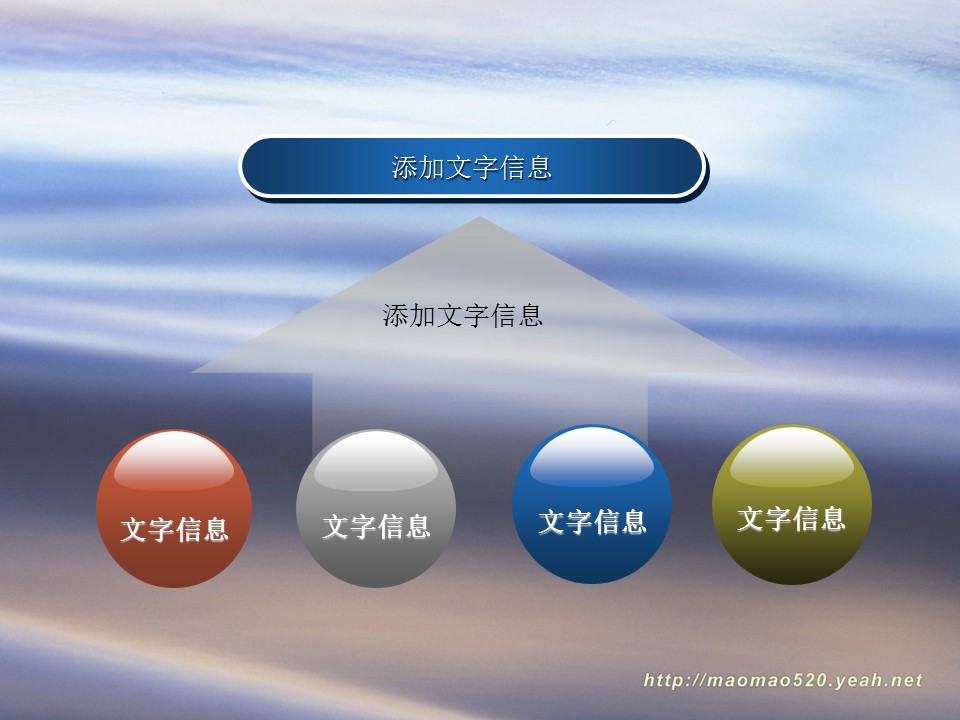 添加文字信息

添加文字信息

文字信息

文字信息

文字信息

文字信息

http://maomao520.yeah.net